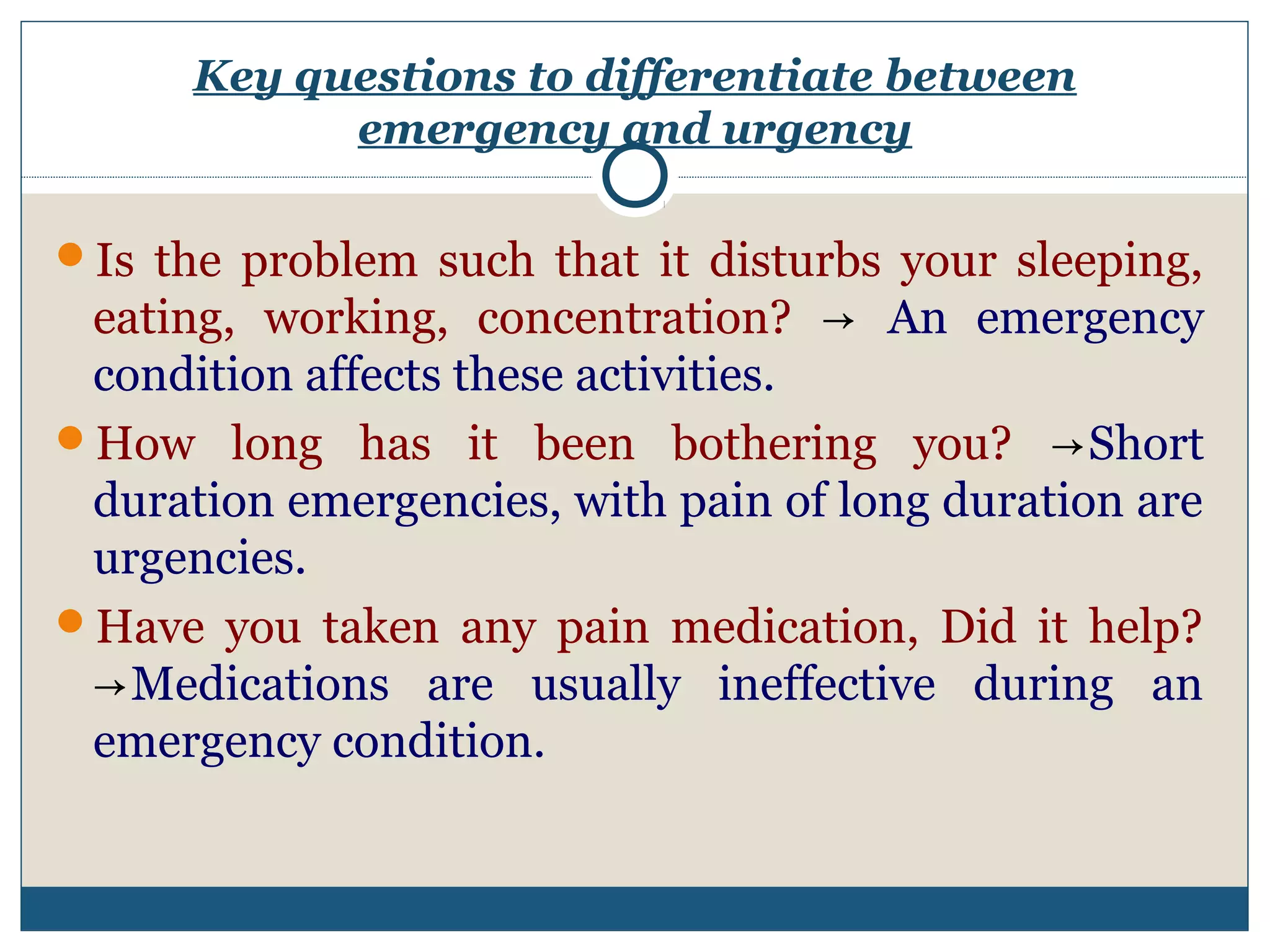 Key questions to differentiate between emergency and urgency

Is the problem such that it disturbs your sleeping, eating, working, concentration? → An emergency condition affects these activities.

How long has it been bothering you? →Short duration emergencies, with pain of long duration are urgencies.

Have you taken any pain medication, Did it help? →Medications are usually ineffective during an emergency condition.